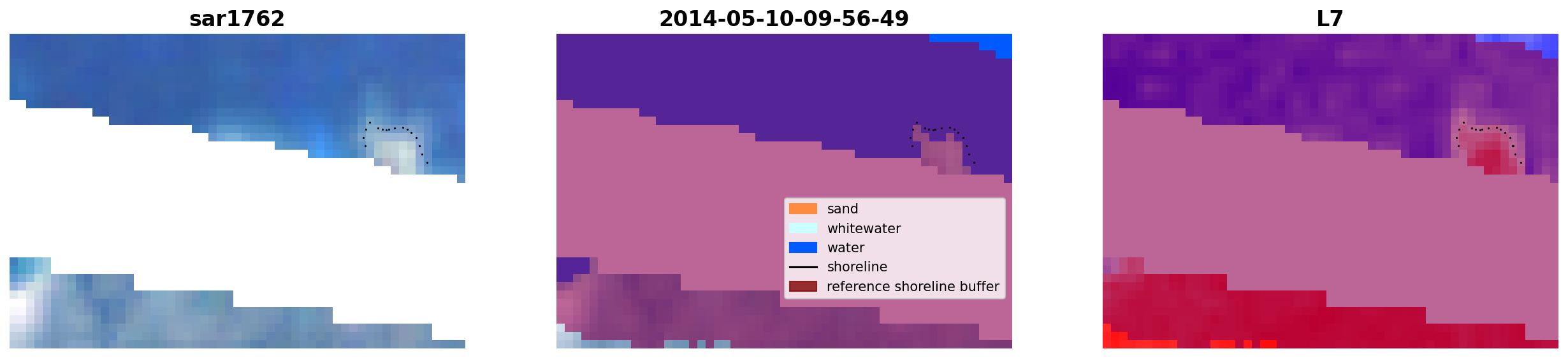 sar1762

2014-05-10-09-56-49

sand
whitewater
water
shoreline
reference shoreline buffer

L7